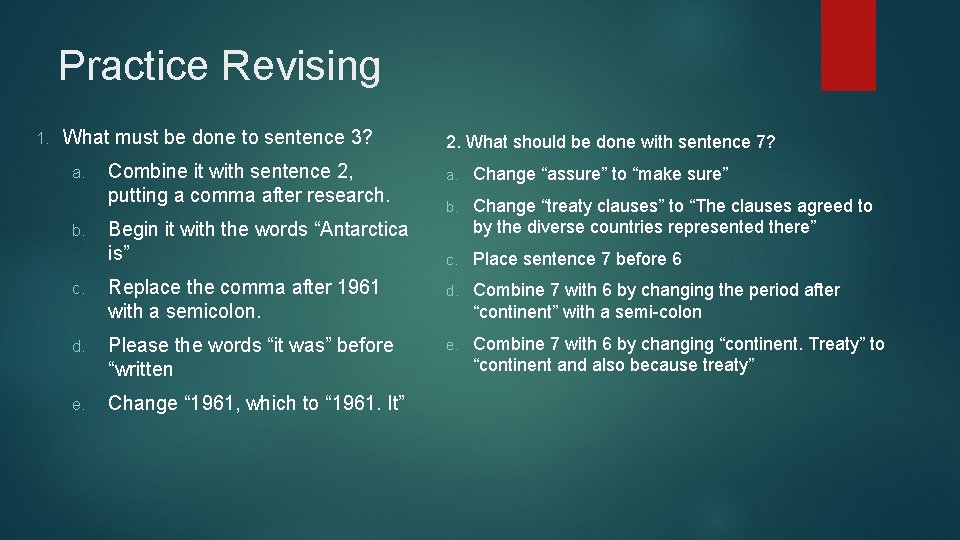 Practice Revising

1. What must be done to sentence 3?

a. Combine it with sentence 2, putting a comma after research.

b. Begin it with the words “Antarctica is”

c. Replace the comma after 1961 with a semicolon.

d. Please the words “it was” before “written

e. Change “1961, which to “1961. It”

2. What should be done with sentence 7?

a. Change “assure” to “make sure”

b. Change “treaty clauses” to “The clauses agreed to by the diverse countries represented there”

c. Place sentence 7 before 6

d. Combine 7 with 6 by changing the period after “continent” with a semi-colon

e. Combine 7 with 6 by changing “continent. Treaty” to “continent and also because treaty”